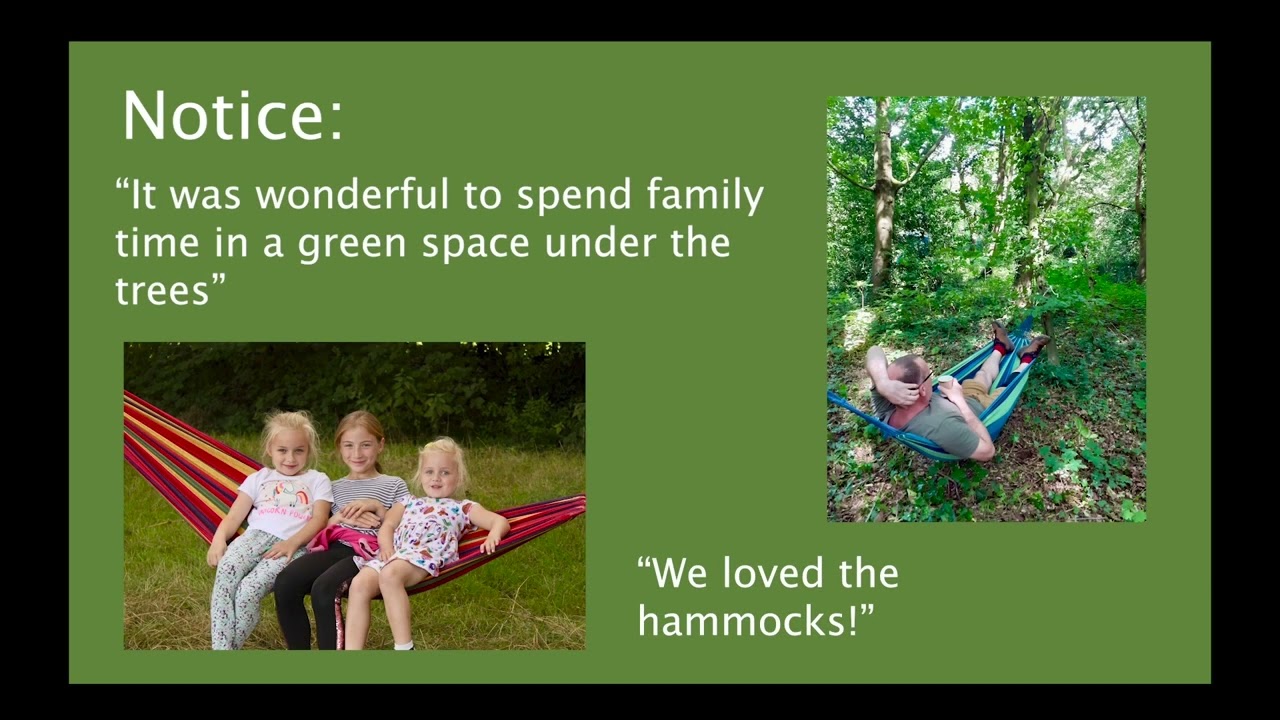 Notice:

“It was wonderful to spend family time in a green space under the trees”

“We loved the hammocks!”